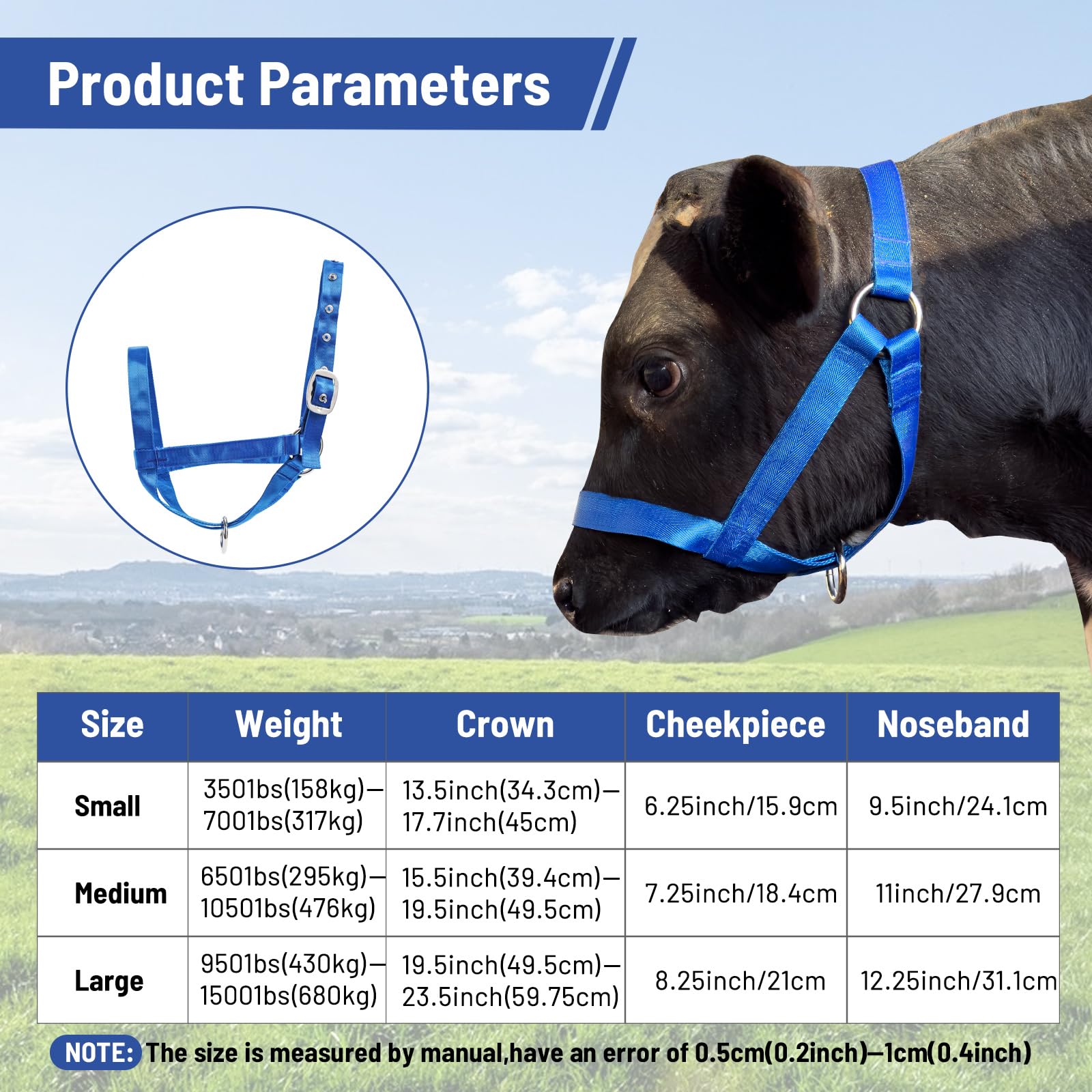 Product Parameters

| Size | Weight | Crown | Cheekpiece | Noseband |
|---|---|---|---|---|
| Small | 3501bs(158kg)—7001bs(317kg) | 13.5inch(34.3cm)—17.7inch(45cm) | 6.25inch/15.9cm | 9.5inch/24.1cm |
| Medium | 6501bs(295kg)—10501bs(476kg) | 15.5inch(39.4cm)—19.5inch(49.5cm) | 7.25inch/18.4cm | 11inch/27.9cm |
| Large | 9501bs(430kg)—15001bs(680kg) | 19.5inch(49.5cm)—23.5inch(59.75cm) | 8.25inch/21cm | 12.25inch/31.1cm |

NOTE: The size is measured by manual,have an error of 0.5cm(0.2inch)—1cm(0.4inch)